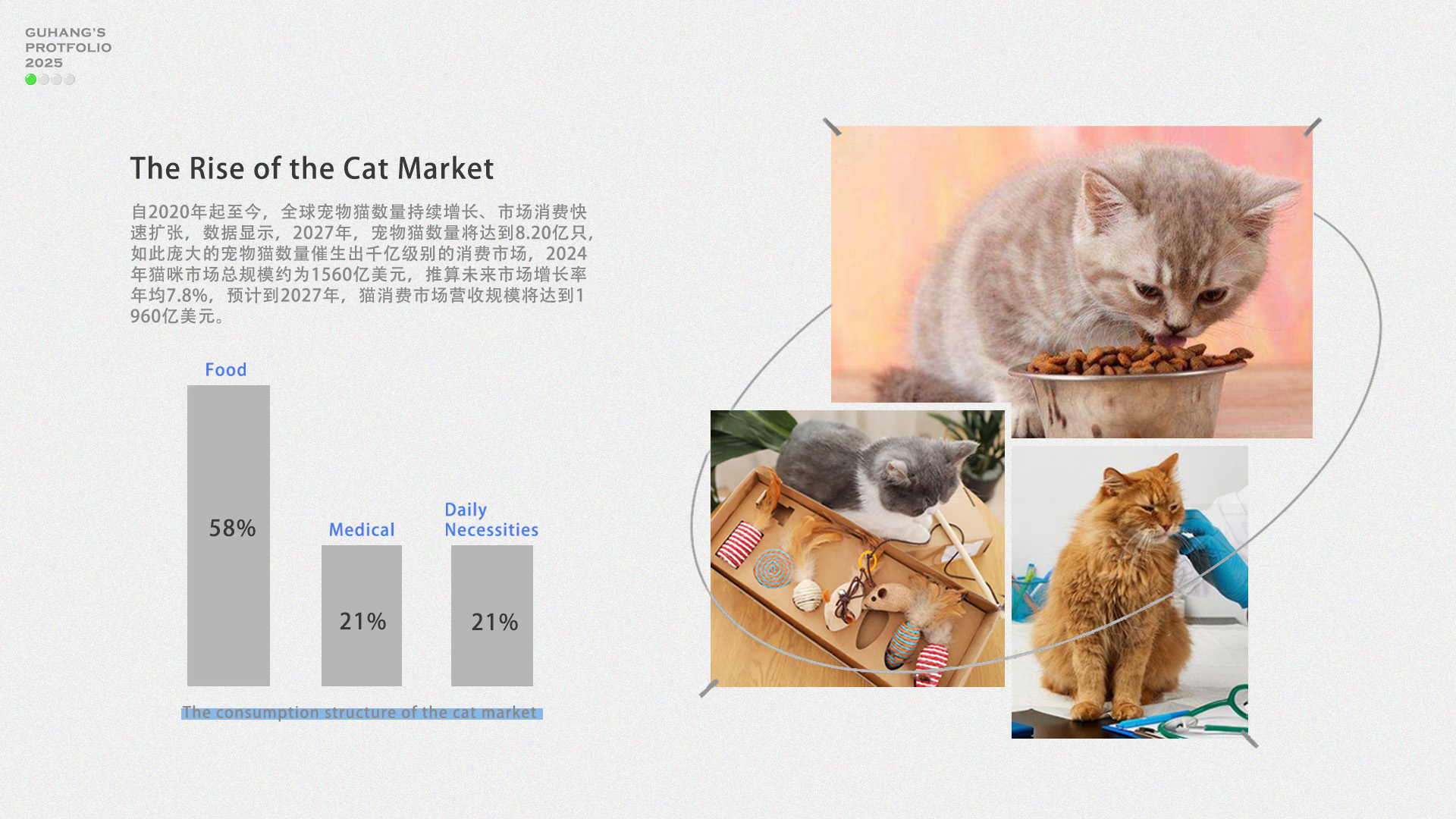 GUHANG'S
PROTFOLIO
2025

The Rise of the Cat Market

自2020年起至今，全球宠物猫数量持续增长、市场消费快速扩张，数据显示，2027年，宠物猫数量将达到8.20亿只，如此庞大的宠物猫数量催生出千亿级别的消费市场，2024年猫咪市场总规模约为1560亿美元，推算未来市场增长率年均7.8%，预计到2027年，猫消费市场营收规模将达到1960亿美元。

Food
58%
Medical
21%
Daily Necessities
21%

The consumption structure of the cat market